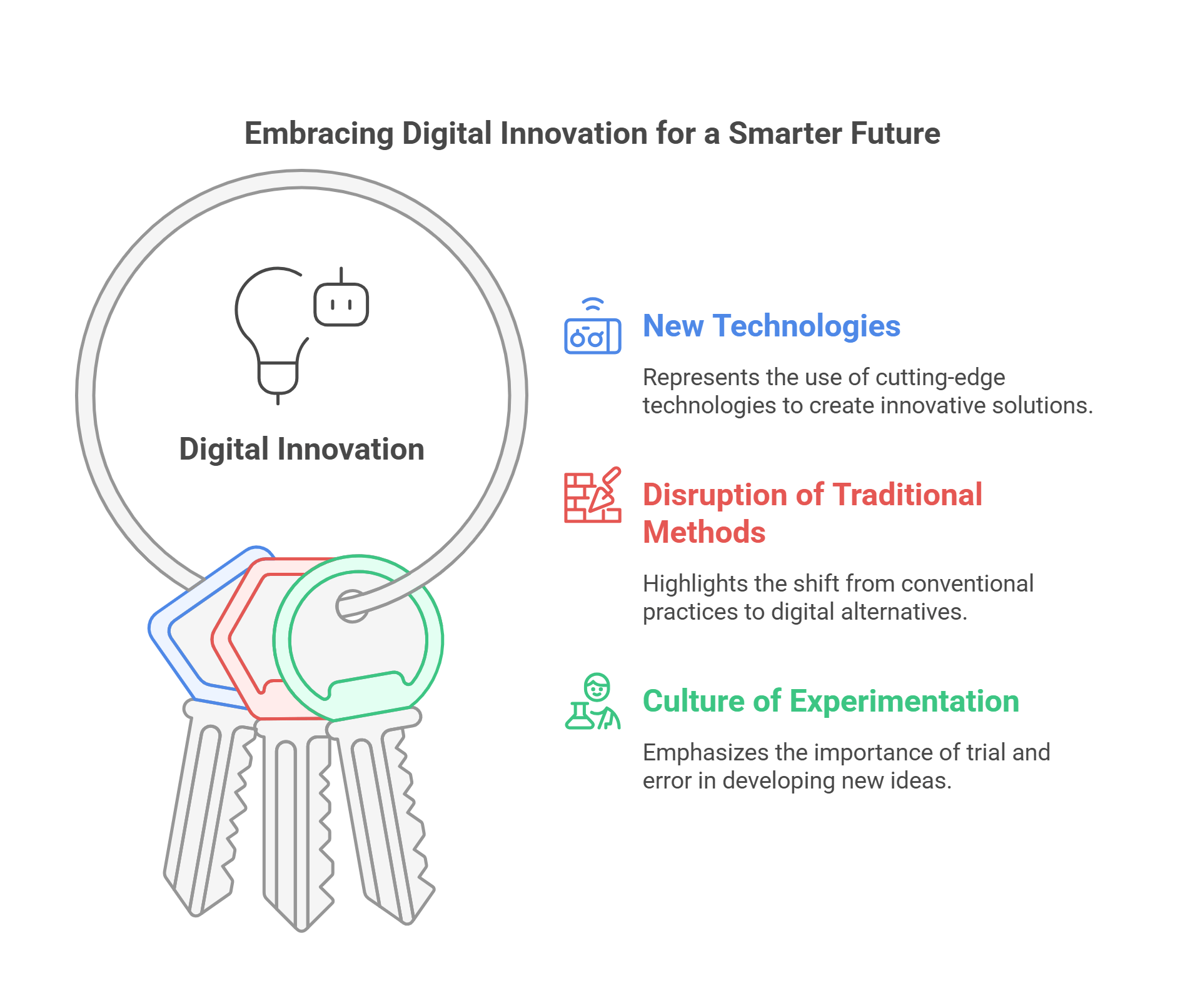 Embracing Digital Innovation for a Smarter Future

Digital Innovation

New Technologies

Represents the use of cutting-edge technologies to create innovative solutions.

Disruption of Traditional Methods

Highlights the shift from conventional practices to digital alternatives.

Culture of Experimentation

Emphasizes the importance of trial and error in developing new ideas.